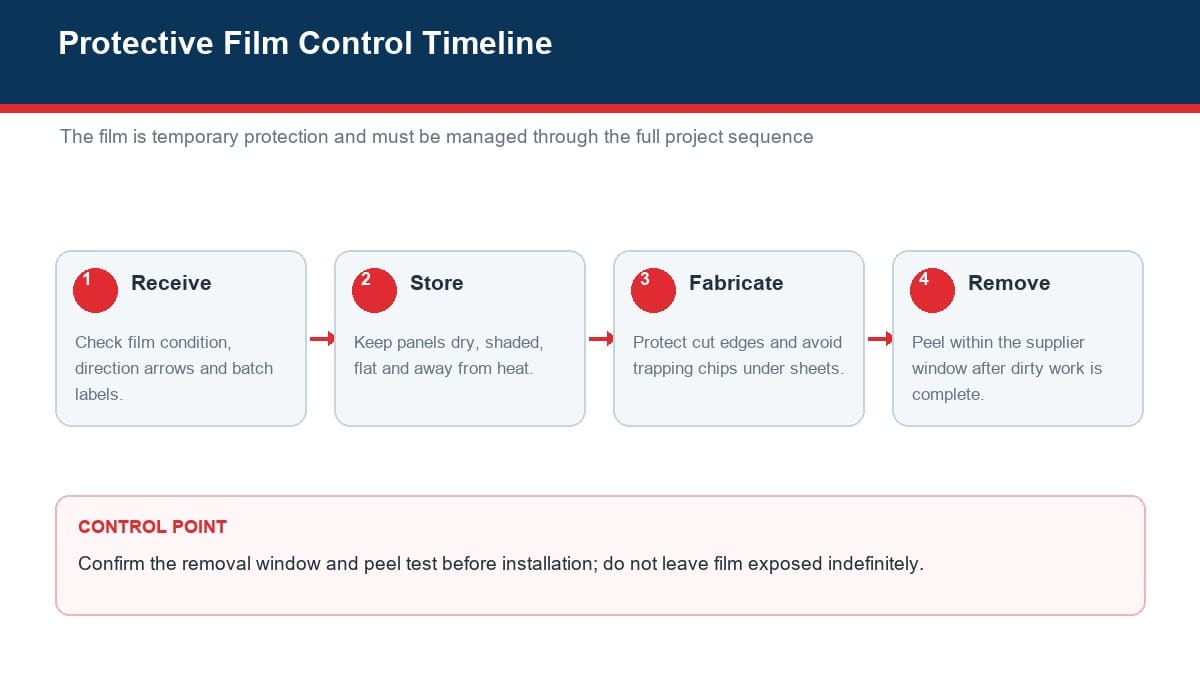 Protective Film Control Timeline

The film is temporary protection and must be managed through the full project sequence

1 Receive

Check film condition, direction arrows and batch labels.

2 Store

Keep panels dry, shaded, flat and away from heat.

3 Fabricate

Protect cut edges and avoid trapping chips under sheets.

4 Remove

Peel within the supplier window after dirty work is complete.

CONTROL POINT

Confirm the removal window and peel test before installation; do not leave film exposed indefinitely.